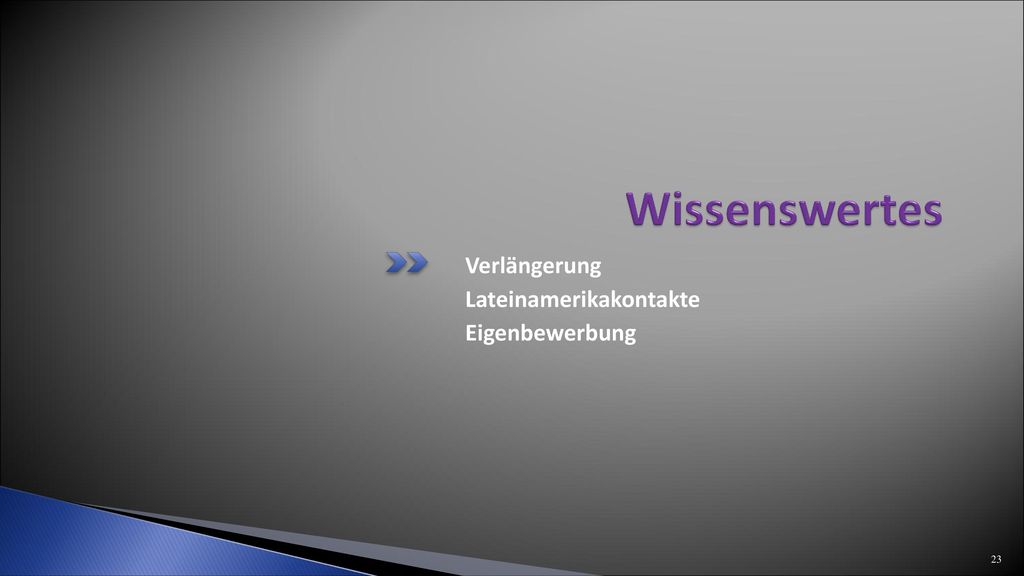 Wissenswertes

Verlängerung
Lateinamerikakontakte
Eigenbewerbung

23